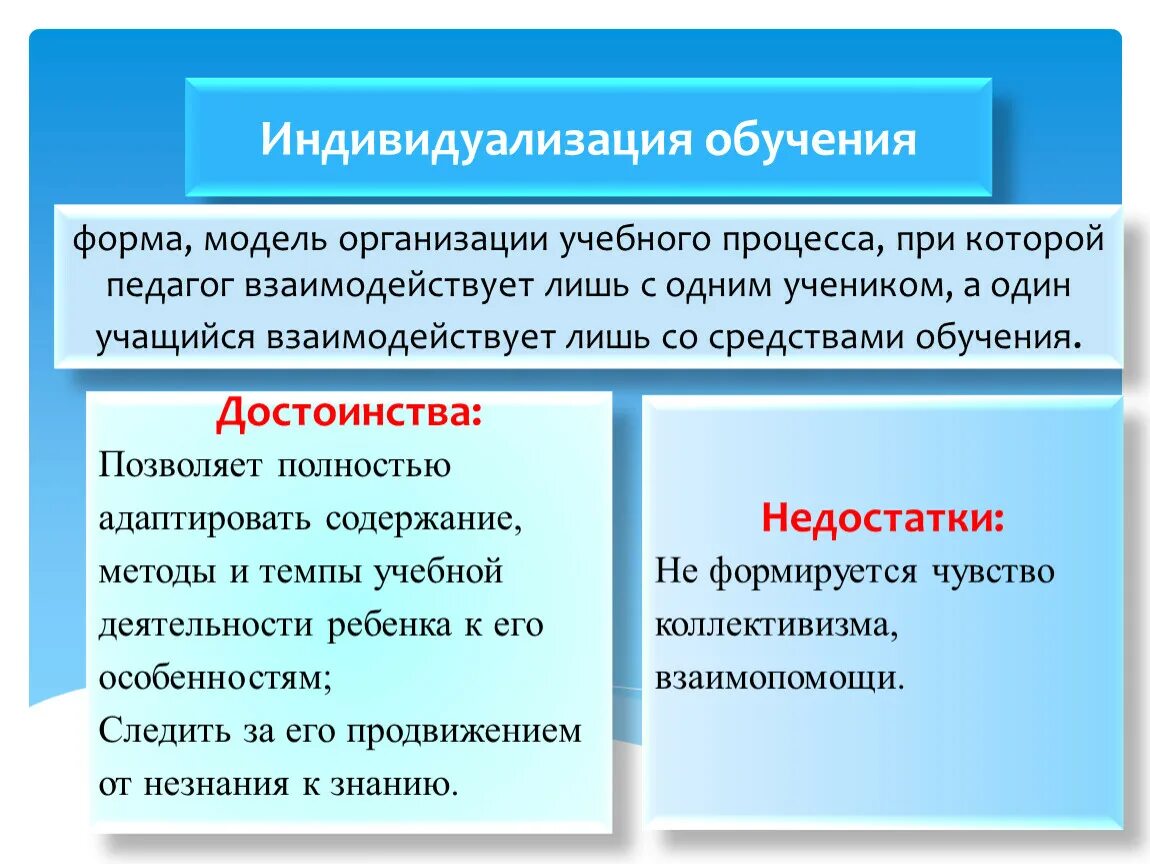 Индивидуализация обучения

форма, модель организации учебного процесса, при которой педагог взаимодействует лишь с одним учеником, а один учащийся взаимодействует лишь со средствами обучения.

Достоинства:
Позволяет полностью адаптировать содержание, методы и темпы учебной деятельности ребенка к его особенностям;
Следить за его продвижением от незнания к знанию.

Недостатки:
Не формируется чувство коллективизма, взаимопомощи.